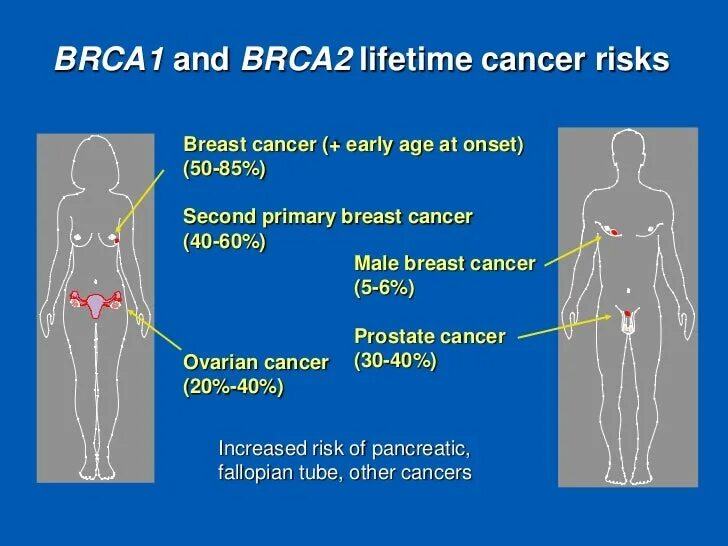 BRCA1 and BRCA2 lifetime cancer risks

Breast cancer (+ early age at onset) (50-85%)

Second primary breast cancer (40-60%)

Male breast cancer (5-6%)

Prostate cancer (30-40%)

Ovarian cancer (20%-40%)

Increased risk of pancreatic, fallopian tube, other cancers